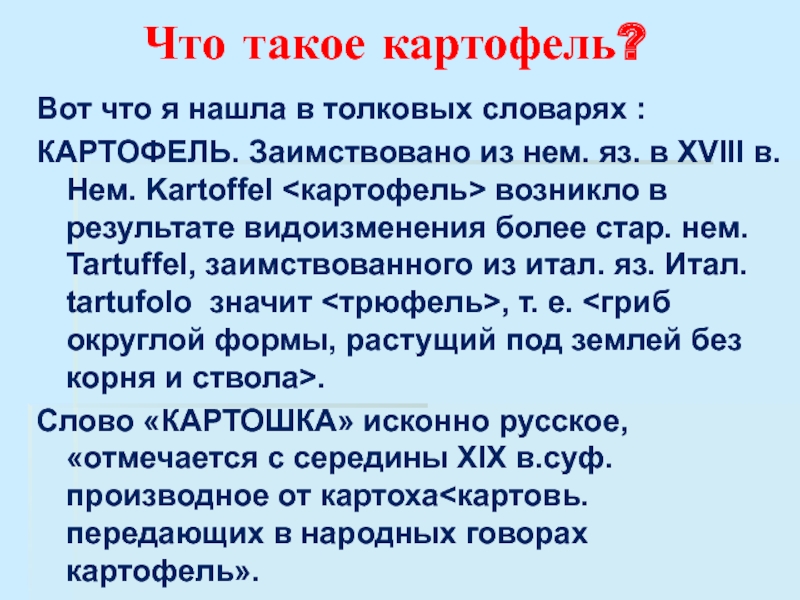 Что такое картофель?

Вот что я нашла в толковых словарях :

КАРТОФЕЛЬ. Заимствовано из нем. яз. в XVIII в. Нем. Kartoffel <картофель> возникло в результате видоизменения более стар. нем. Tartuffel, заимствованного из итал. яз. Итал. tartufolo значит <трюфель>, т. е. <гриб округлой формы, растущий под землей без корня и ствола>.

Слово «КАРТОШКА» исконно русское, «отмечается с середины XIX в.суф. производное от картоха<картовь. передающих в народных говорах картофель».